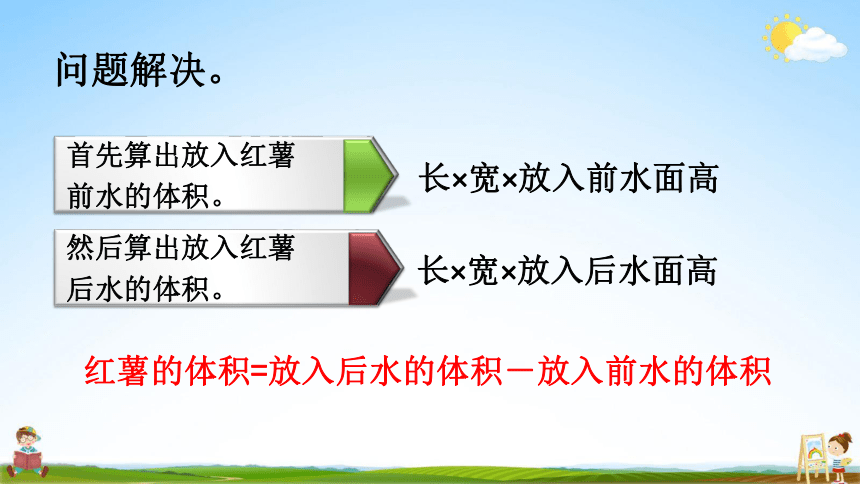 问题解决。

首先算出放入红薯前水的体积。

长×宽×放入前水面高

然后算出放入红薯后水的体积。

长×宽×放入后水面高

红薯的体积=放入后水的体积－放入前水的体积